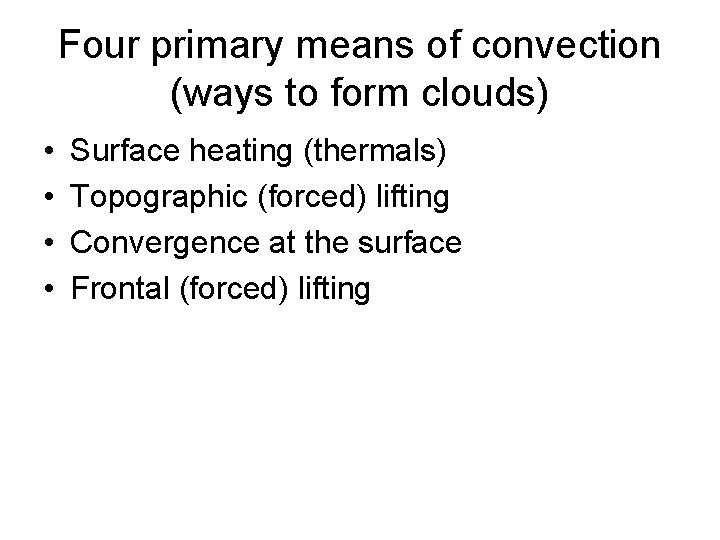 Four primary means of convection (ways to form clouds)

• Surface heating (thermals)
• Topographic (forced) lifting
• Convergence at the surface
• Frontal (forced) lifting